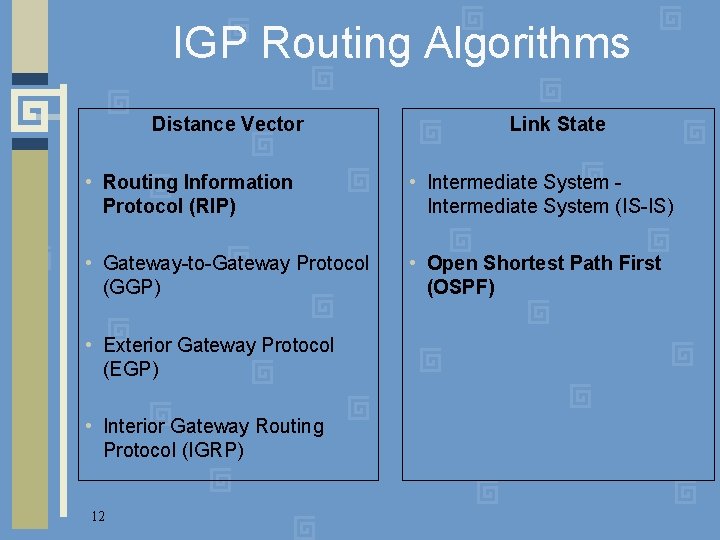 IGP Routing Algorithms

Distance Vector

• Routing Information Protocol (RIP)

• Gateway-to-Gateway Protocol (GGP)

• Exterior Gateway Protocol (EGP)

• Interior Gateway Routing Protocol (IGRP)

Link State

• Intermediate System - Intermediate System (IS-IS)

• Open Shortest Path First (OSPF)

12